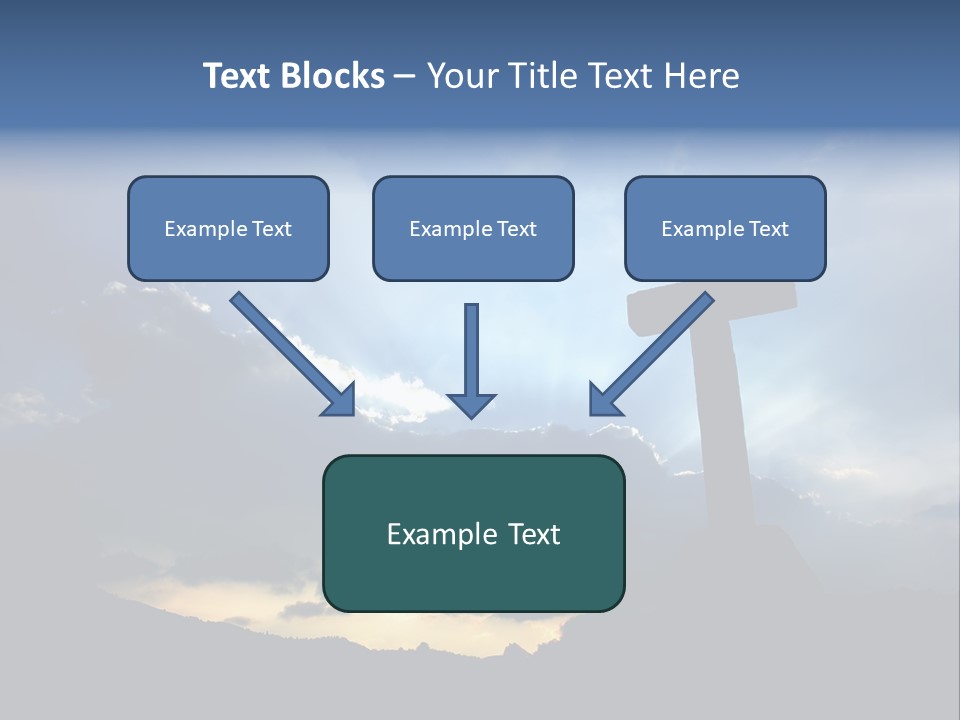 Text Blocks – Your Title Text Here

Example Text

Example Text

Example Text

Example Text